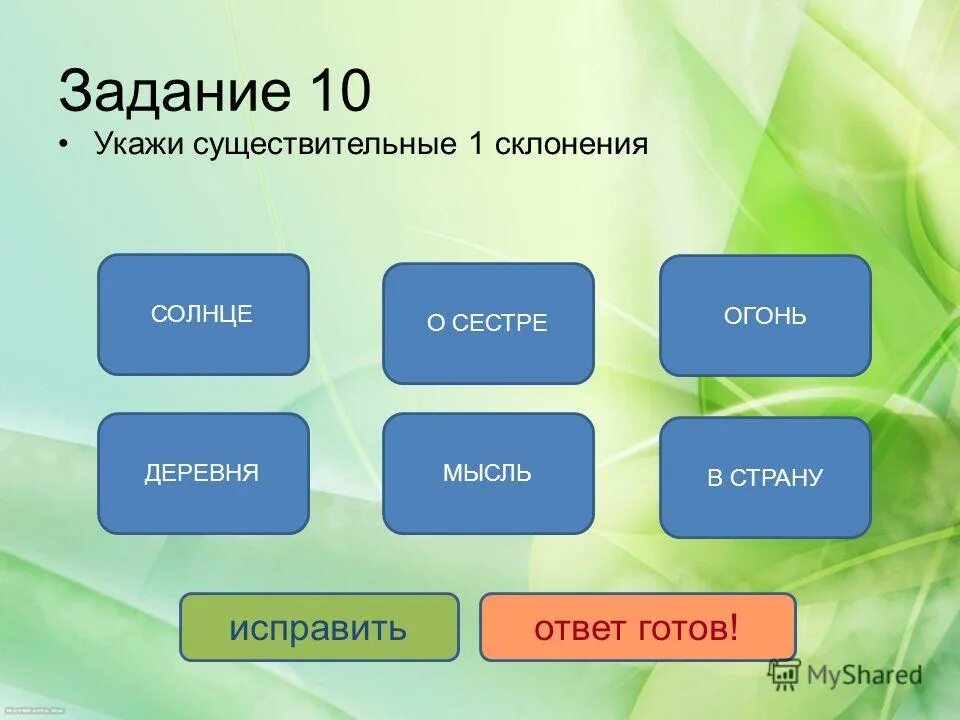 Задание 10

• Укажи существительные 1 склонения

СОЛНЦЕ

О СЕСТРЕ

ОГОНЬ

ДЕРЕВНЯ

МЫСЛЬ

В СТРАНУ

исправить

ответ готов!

MyShared